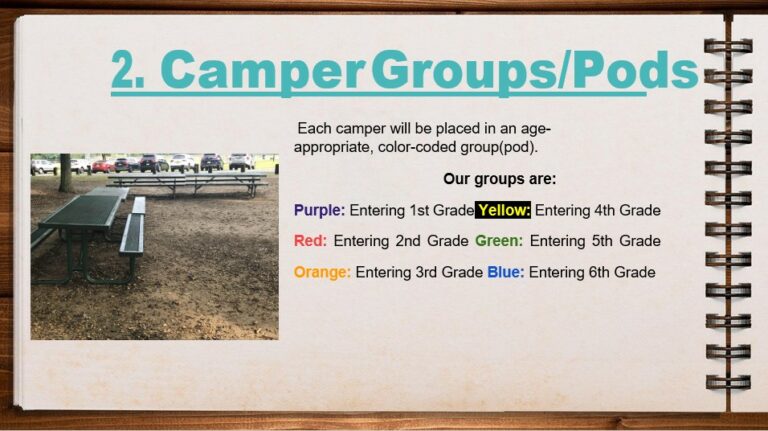 2. Camper Groups/Pods

Each camper will be placed in an age-appropriate, color-coded group(pod).

Our groups are:

Purple: Entering 1st Grade Yellow: Entering 4th Grade

Red: Entering 2nd Grade Green: Entering 5th Grade

Orange: Entering 3rd Grade Blue: Entering 6th Grade